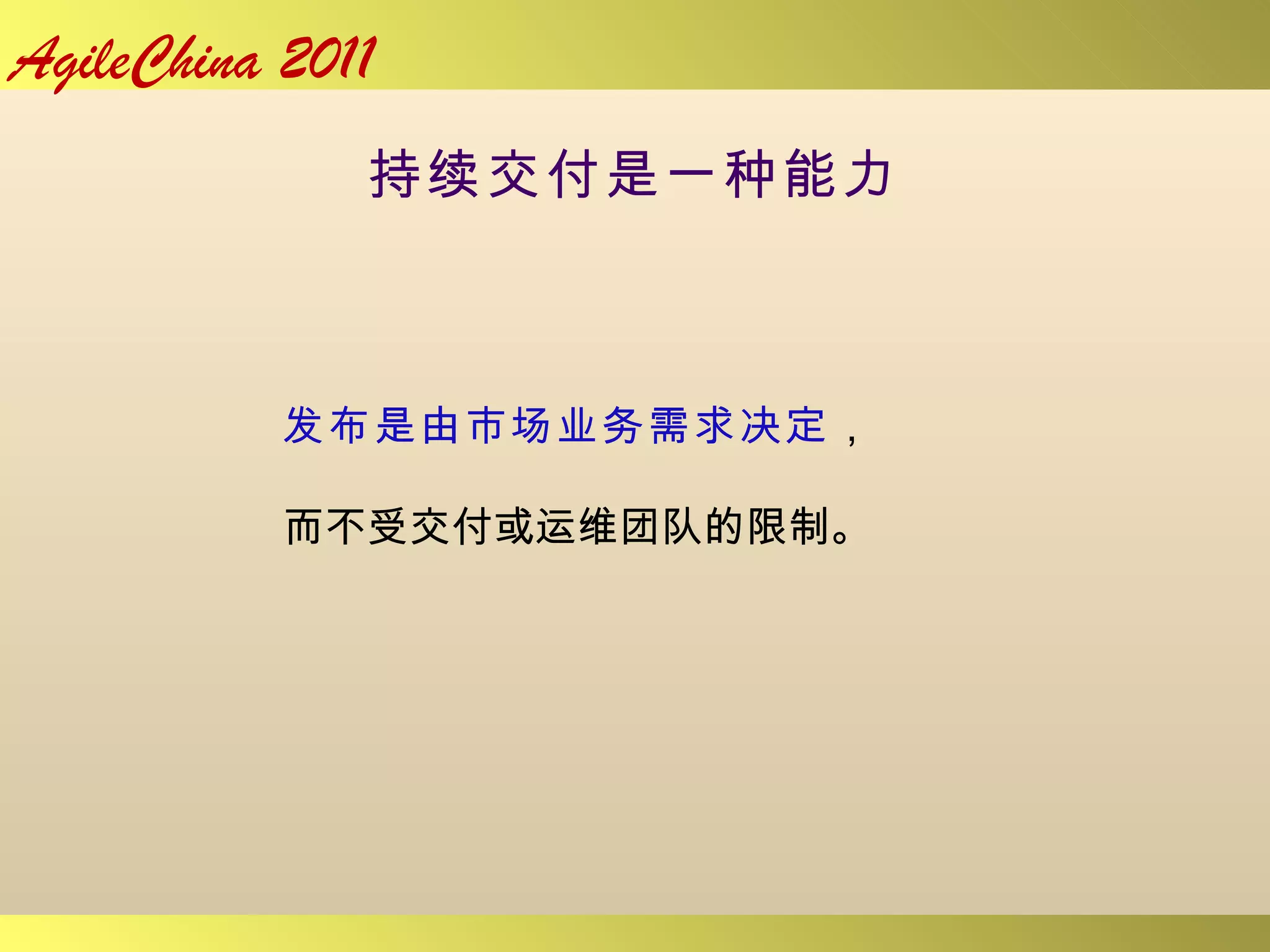 AgileChina 2011

持续交付是一种能力

发布是由市场业务需求决定，

而不受交付或运维团队的限制。